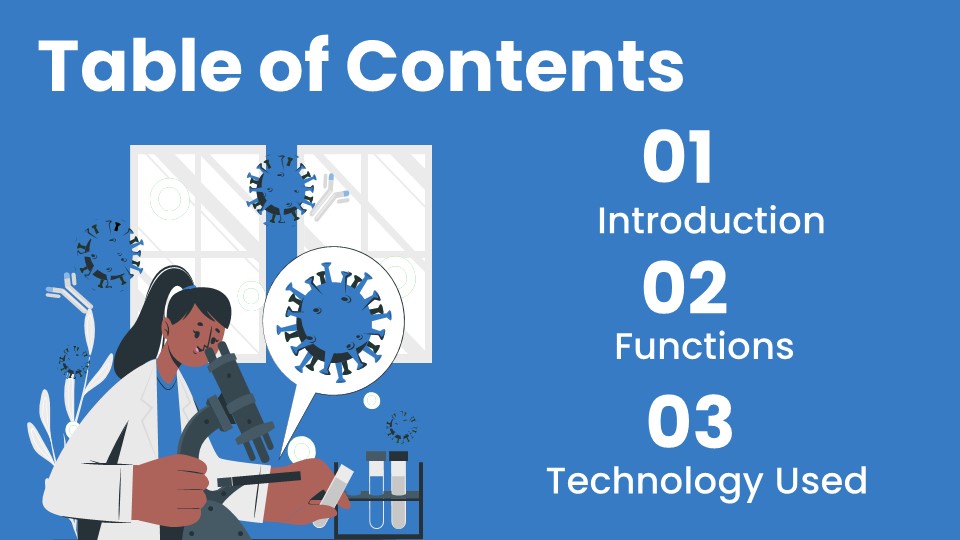 Table of Contents

01
Introduction

02
Functions

03
Technology Used